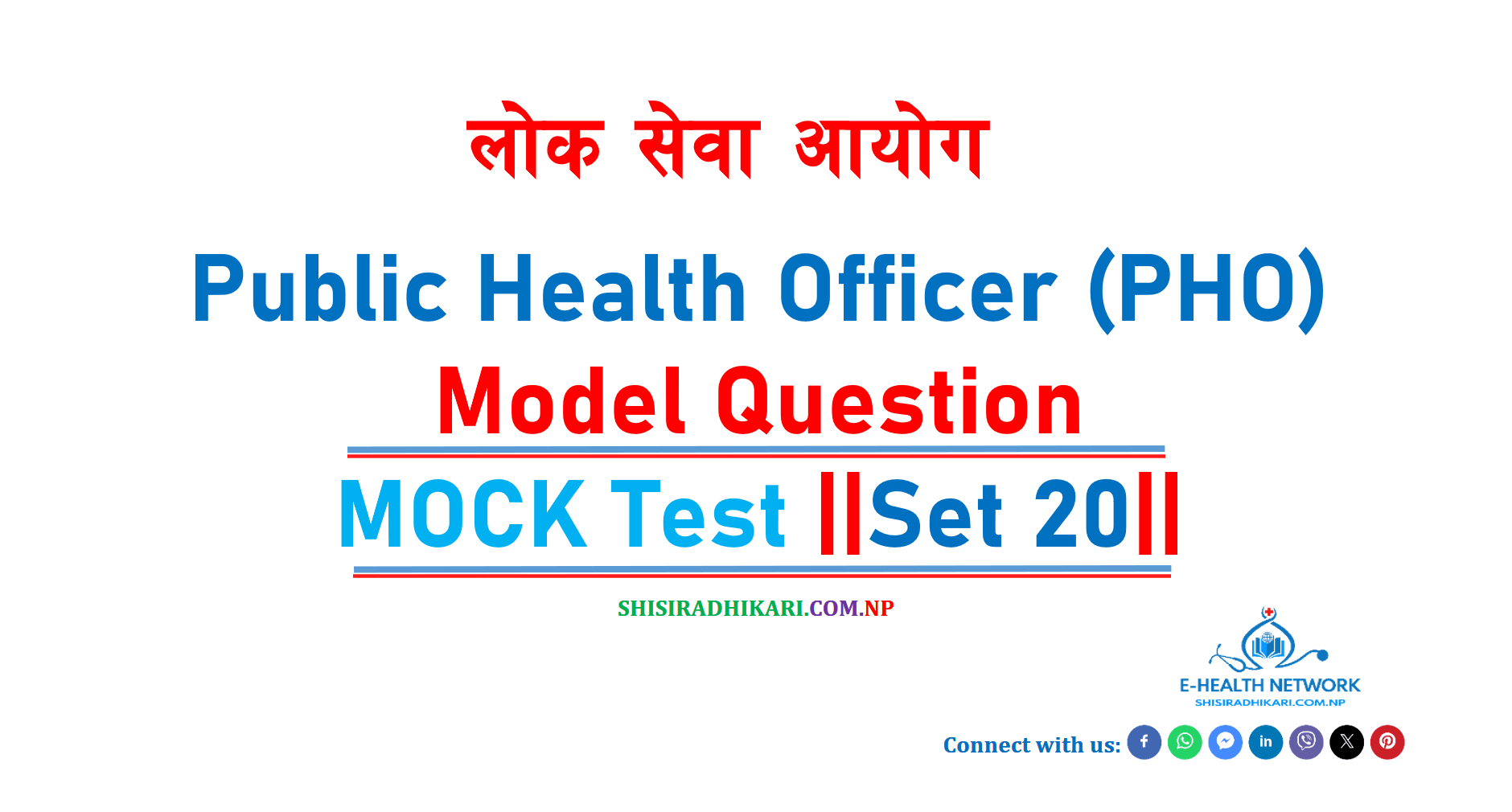 लोक सेवा आयोग

Public Health Officer (PHO)

Model Question

MOCK Test ||Set 20||

SHISIRADHIKARI.COM.NP

E-HEALTH NETWORK
SHISIRADHIKARI.COM.NP

Connect with us: